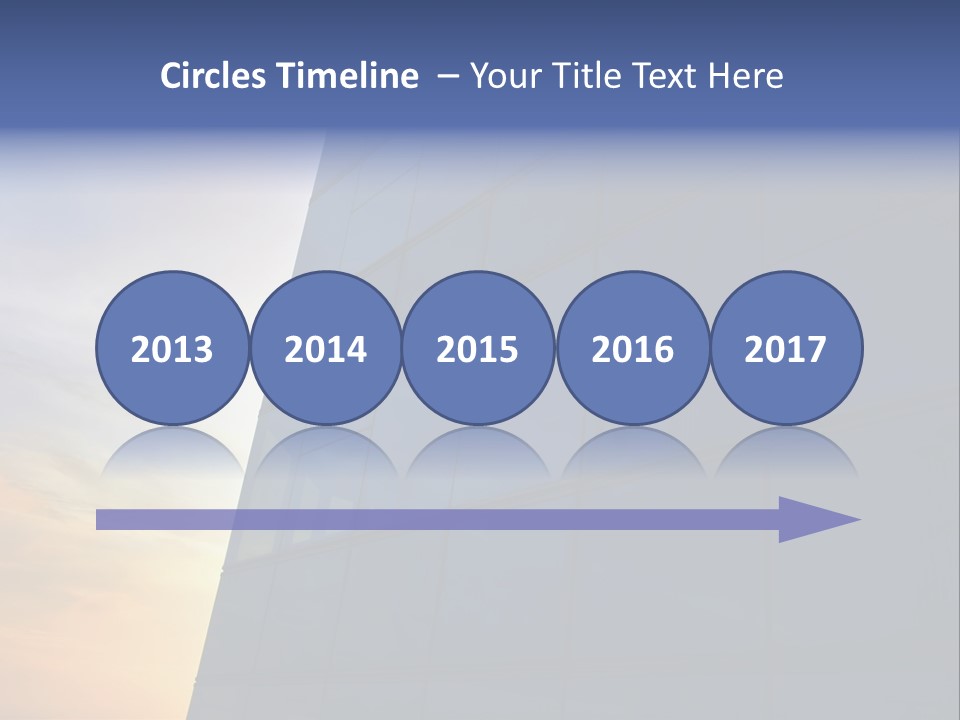 Circles Timeline – Your Title Text Here

2013
2014
2015
2016
2017